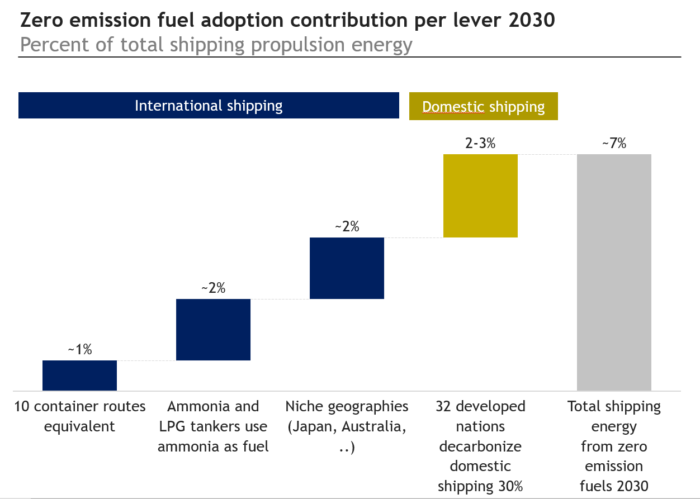 Zero emission fuel adoption contribution per lever 2030
Percent of total shipping propulsion energy

International shipping

Domestic shipping

~1%

~2%

~2%

2-3%

~7%

10 container routes equivalent

Ammonia and LPG tankers use ammonia as fuel

Niche geographies (Japan, Australia, ..)

32 developed nations decarbonize domestic shipping 30%

Total shipping energy from zero emission fuels 2030